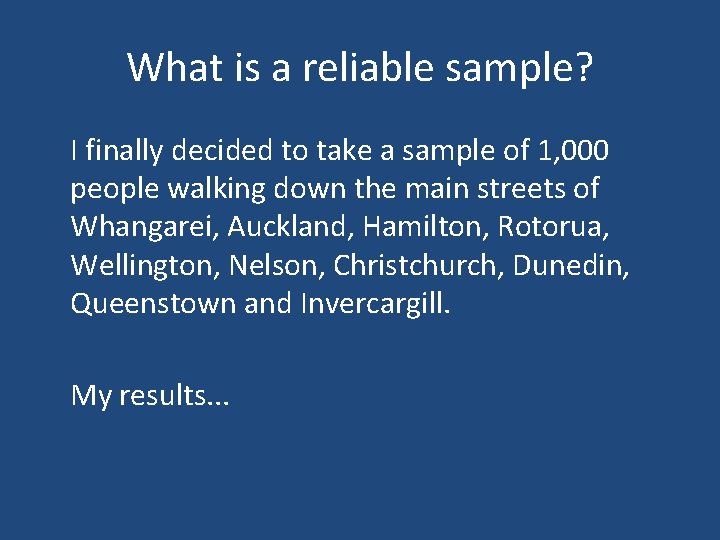 What is a reliable sample?

I finally decided to take a sample of 1,000 people walking down the main streets of Whangarei, Auckland, Hamilton, Rotorua, Wellington, Nelson, Christchurch, Dunedin, Queenstown and Invercargill.

My results…